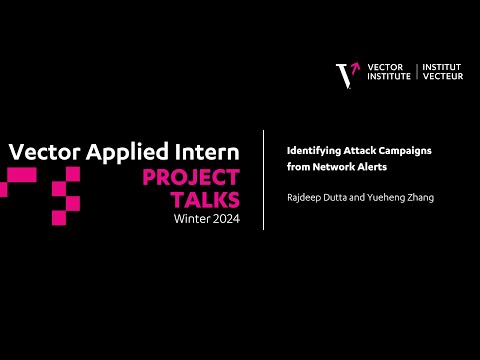 VECTOR INSTITUTE | INSTITUT VECTEUR

Vector Applied Intern
PROJECT TALKS
Winter 2024

Identifying Attack Campaigns from Network Alerts

Rajdeep Dutta and Yueheng Zhang